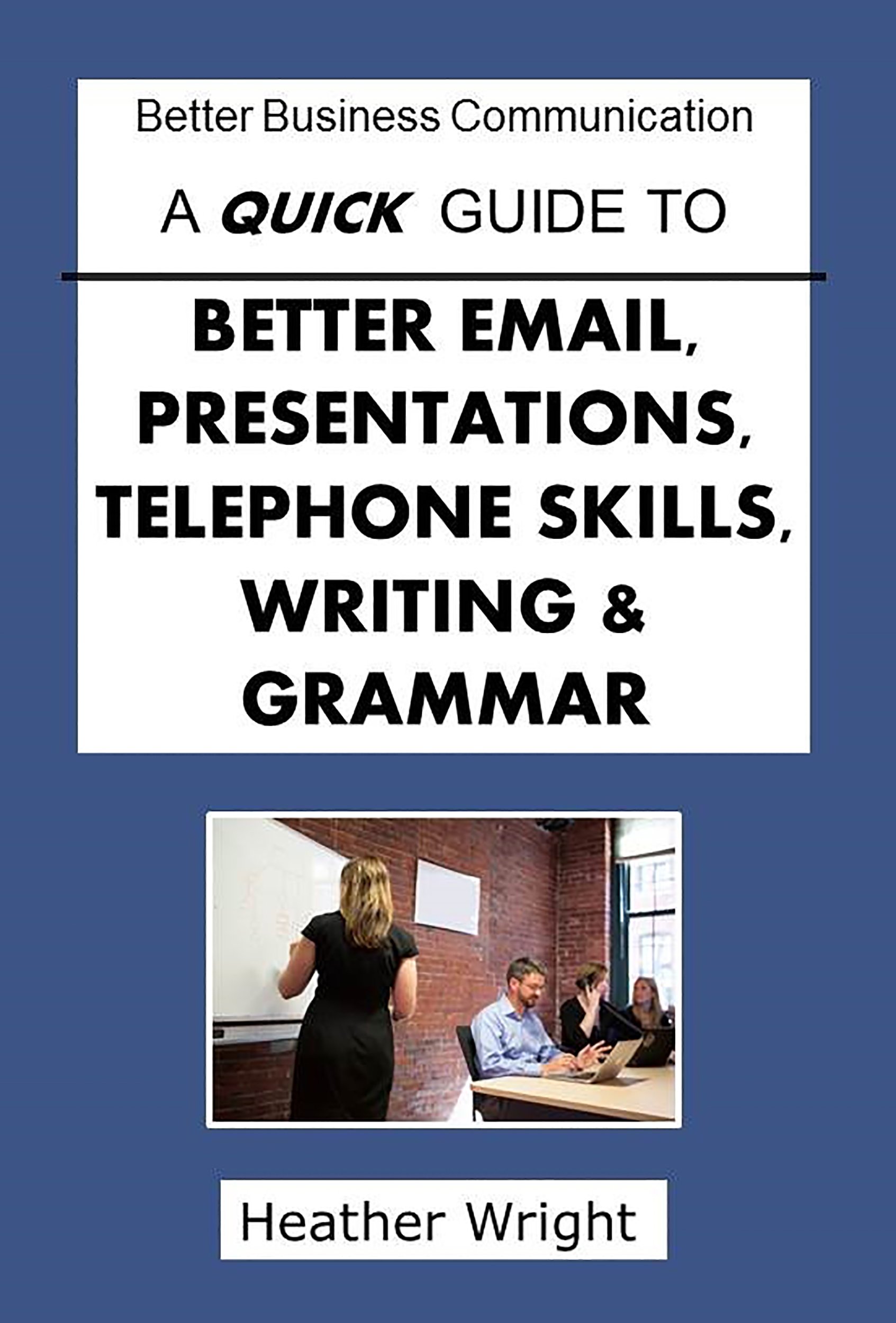 Better Business Communication

A QUICK GUIDE TO

BETTER EMAIL, PRESENTATIONS, TELEPHONE SKILLS, WRITING & GRAMMAR

Heather Wright